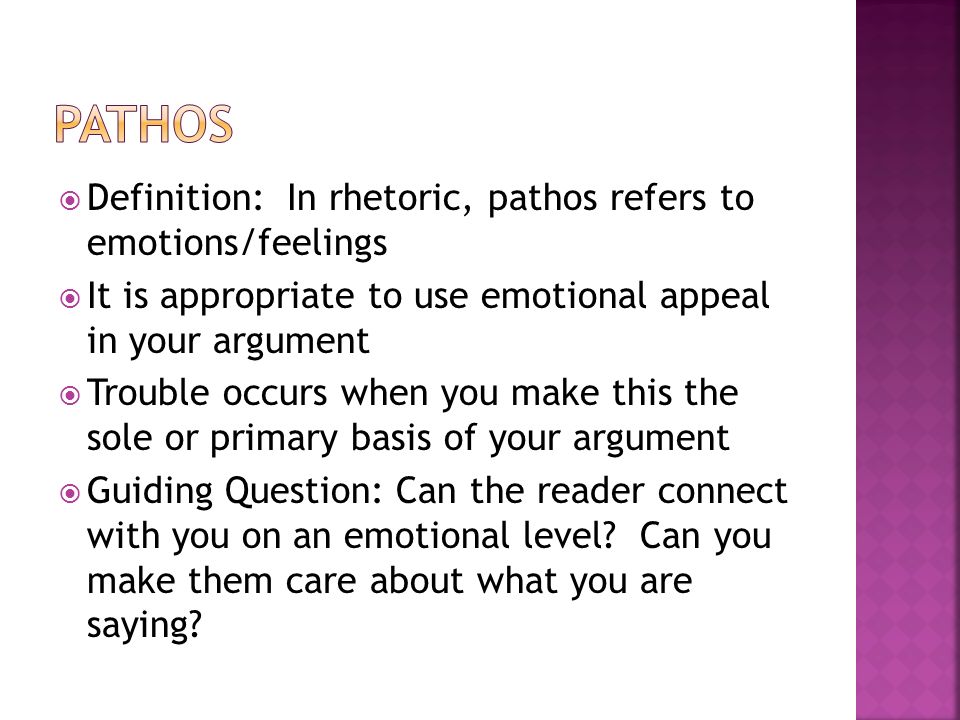 PATHOS

Definition: In rhetoric, pathos refers to emotions/feelings

It is appropriate to use emotional appeal in your argument

Trouble occurs when you make this the sole or primary basis of your argument

Guiding Question: Can the reader connect with you on an emotional level? Can you make them care about what you are saying?